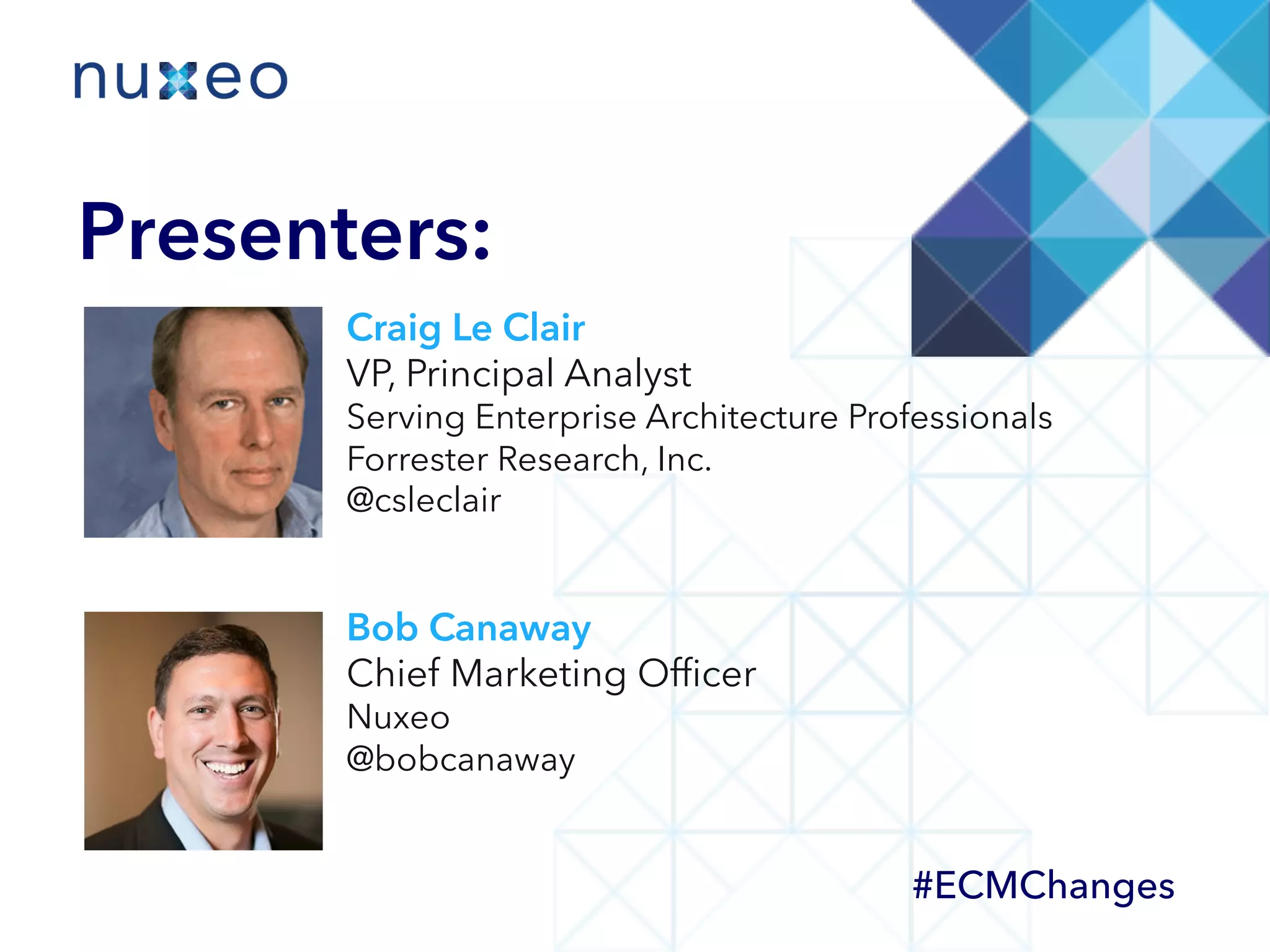 nuxeo

Presenters:

Craig Le Clair
VP, Principal Analyst
Serving Enterprise Architecture Professionals
Forrester Research, Inc.
@csleclair

Bob Canaway
Chief Marketing Officer
Nuxeo
@bobcanaway

#ECMChanges